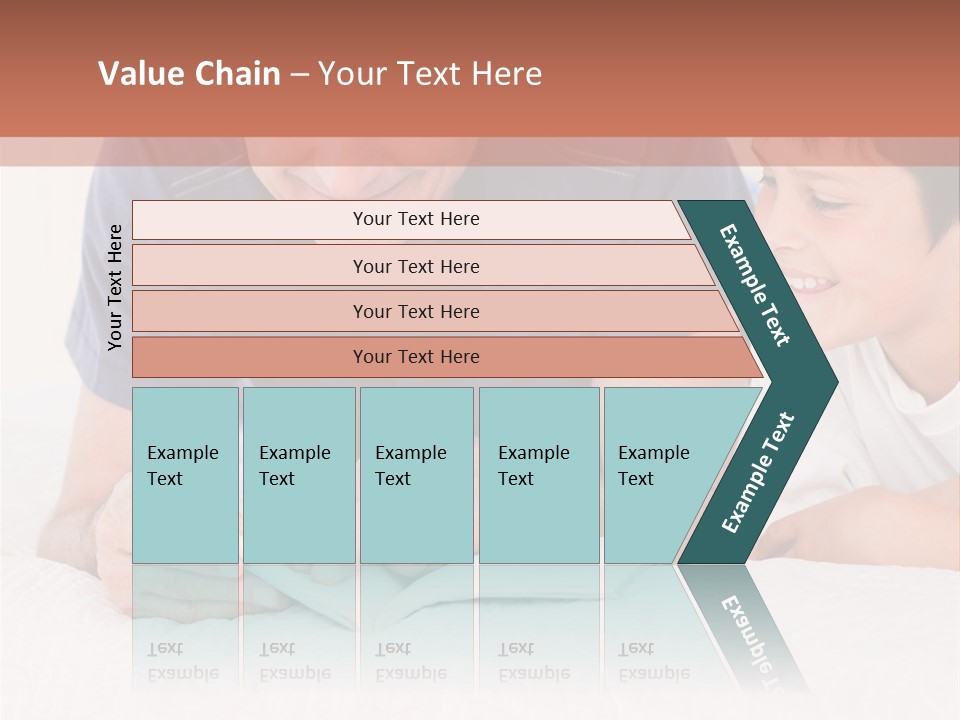 Value Chain – Your Text Here

Your Text Here

Your Text Here

Your Text Here

Your Text Here

Your Text Here

Example Text

Example Text

Example Text

Example Text

Example Text

Example Text

Example Text